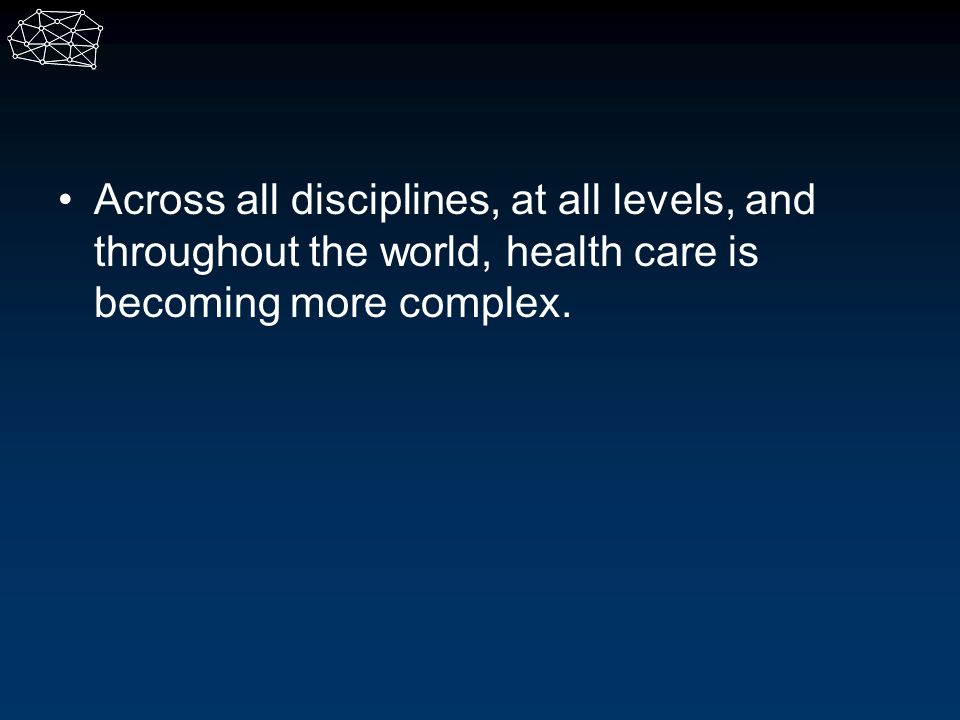 • Across all disciplines, at all levels, and throughout the world, health care is becoming more complex.